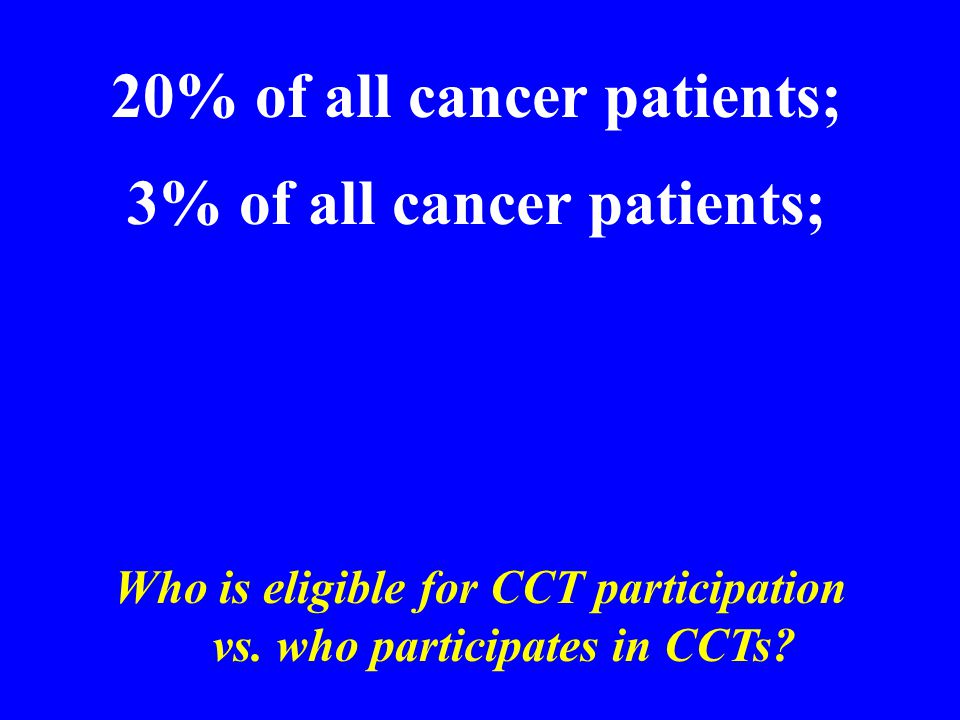 20% of all cancer patients;

3% of all cancer patients;

Who is eligible for CCT participation vs. who participates in CCTs?